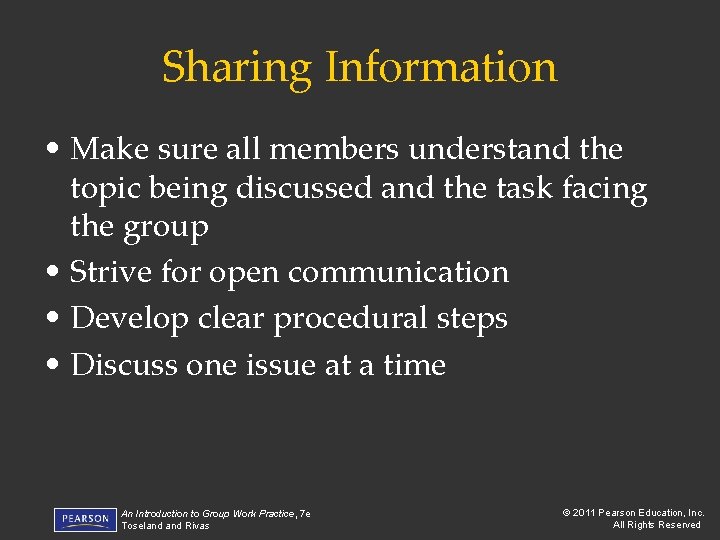 Sharing Information

• Make sure all members understand the topic being discussed and the task facing the group
• Strive for open communication
• Develop clear procedural steps
• Discuss one issue at a time

PEARSON

An Introduction to Group Work Practice, 7e
Toseland and Rivas

© 2011 Pearson Education, Inc.
All Rights Reserved